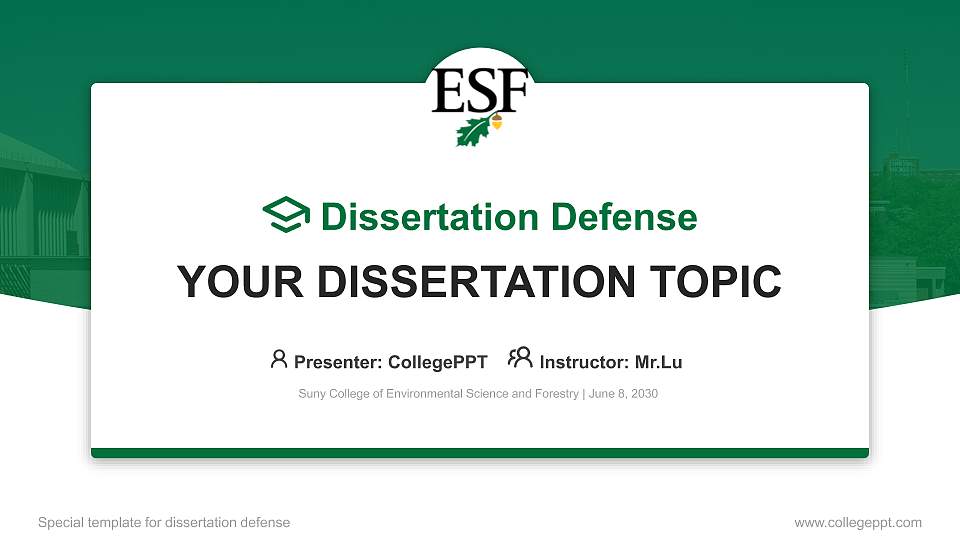 ESF

Dissertation Defense

YOUR DISSERTATION TOPIC

Presenter: CollegePPT Instructor: Mr.Lu

Suny College of Environmental Science and Forestry | June 8, 2030

Special template for dissertation defense

www.collegeppt.com